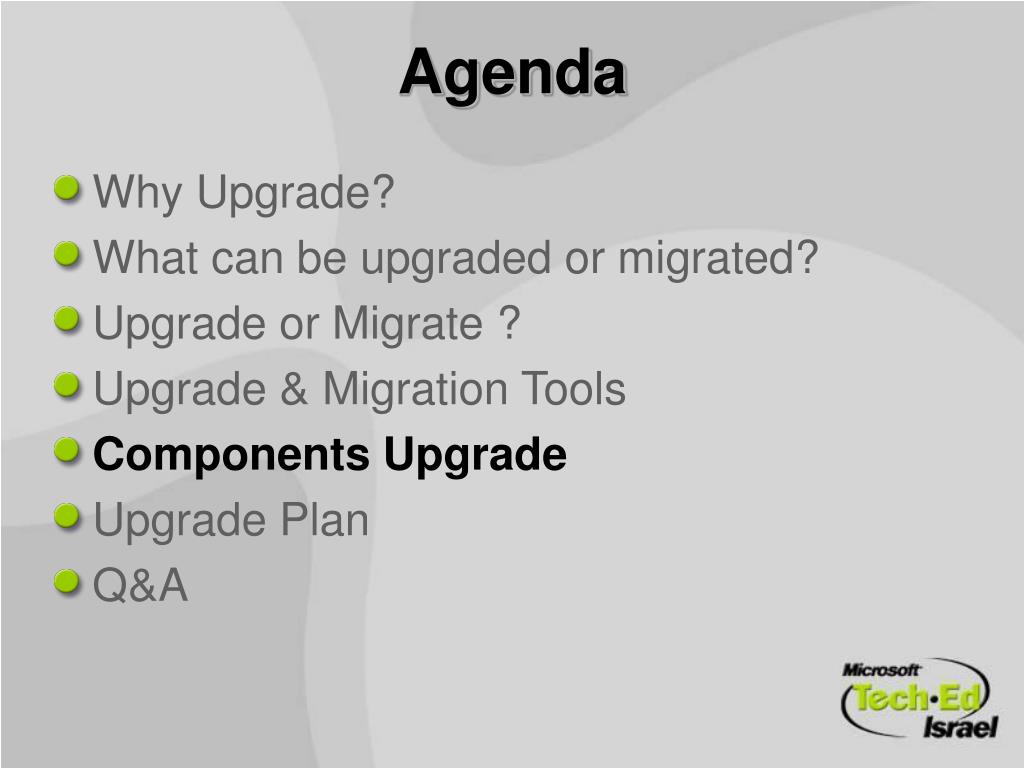 Agenda

Why Upgrade?

What can be upgraded or migrated?

Upgrade or Migrate ?

Upgrade & Migration Tools

Components Upgrade

Upgrade Plan

Q&A

Microsoft Tech·Ed Israel